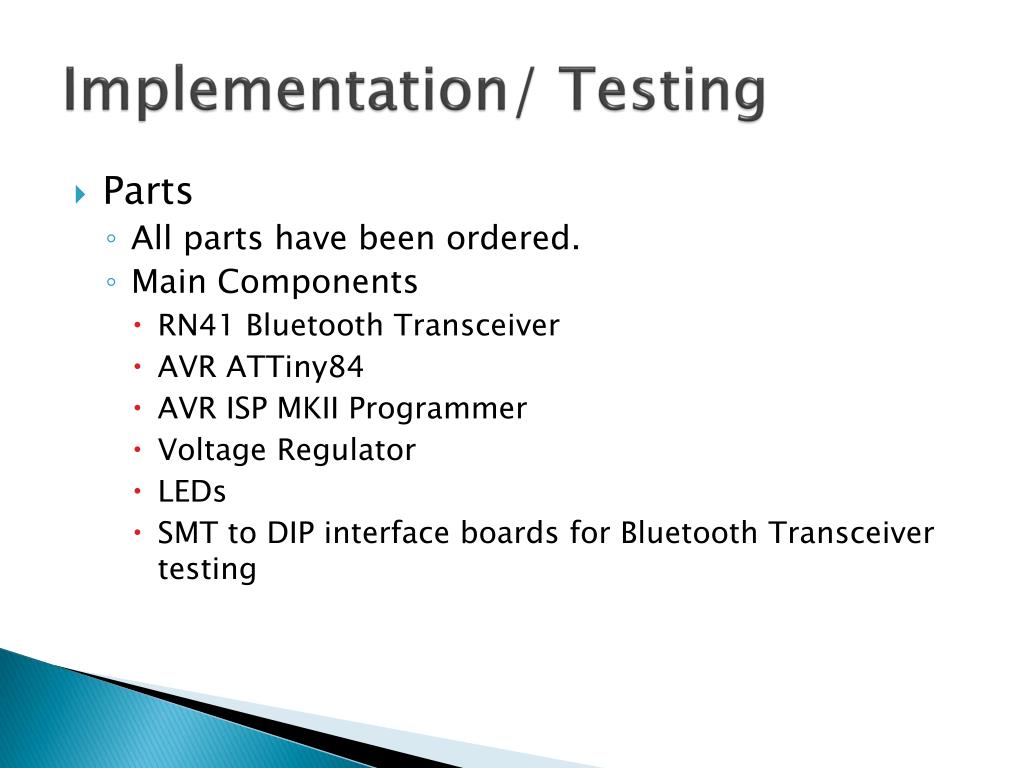 Implementation/ Testing

Parts
All parts have been ordered.
Main Components
RN41 Bluetooth Transceiver
AVR ATTiny84
AVR ISP MKII Programmer
Voltage Regulator
LEDs
SMT to DIP interface boards for Bluetooth Transceiver testing